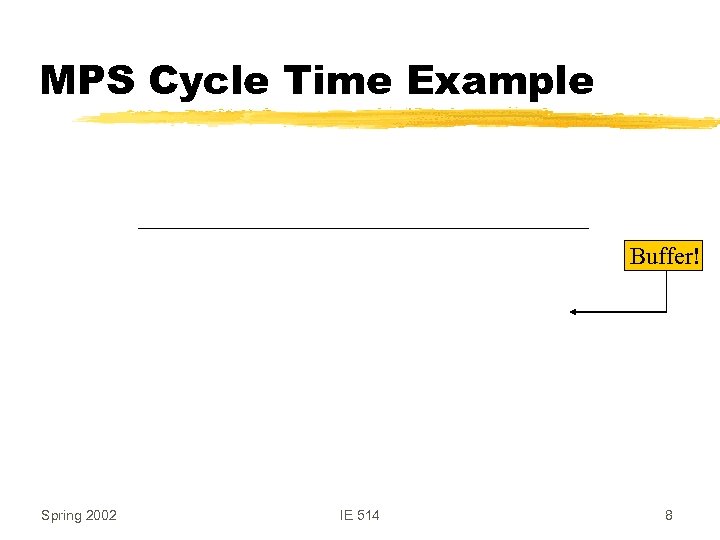 MPS Cycle Time Example

Buffer!

Spring 2002

IE 514

8